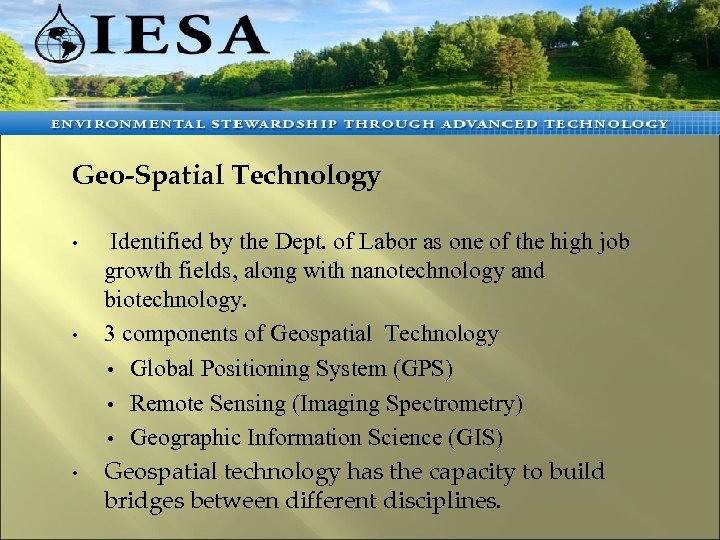 IESA

ENVIRONMENTAL STEWARDSHIP THROUGH ADVANCED TECHNOLOGY

Geo-Spatial Technology

• Identified by the Dept. of Labor as one of the high job growth fields, along with nanotechnology and biotechnology.
• 3 components of Geospatial Technology
  • Global Positioning System (GPS)
  • Remote Sensing (Imaging Spectrometry)
  • Geographic Information Science (GIS)
• Geospatial technology has the capacity to build bridges between different disciplines.